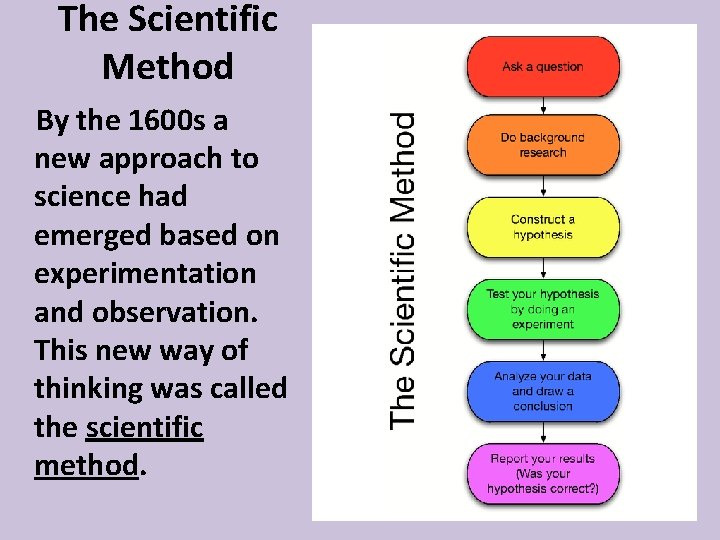 The Scientific Method

By the 1600s a new approach to science had emerged based on experimentation and observation. This new way of thinking was called the scientific method.

The Scientific Method

Ask a question

Do background research

Construct a hypothesis

Test your hypothesis by doing an experiment

Analyze your data and draw a conclusion

Report your results (Was your hypothesis correct?)